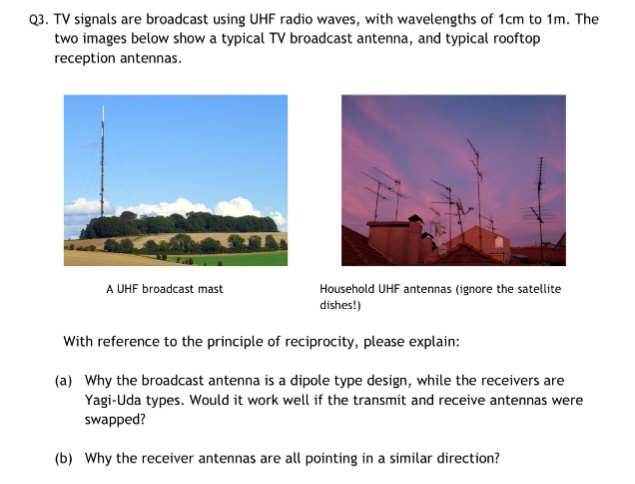 Q3. TV signals are broadcast using UHF radio waves, with wavelengths of 1cm to 1m. The two images below show a typical TV broadcast antenna, and typical rooftop reception antennas.

A UHF broadcast mast

Household UHF antennas (ignore the satellite dishes!)

With reference to the principle of reciprocity, please explain:

(a) Why the broadcast antenna is a dipole type design, while the receivers are Yagi-Uda types. Would it work well if the transmit and receive antennas were swapped?

(b) Why the receiver antennas are all pointing in a similar direction?